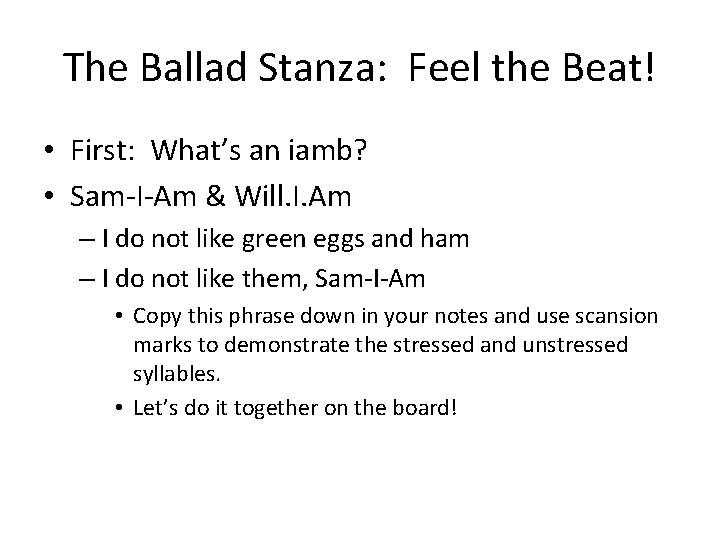 The Ballad Stanza:  Feel the Beat!

• First:  What's an iamb?
• Sam-I-Am & Will.I.Am
  – I do not like green eggs and ham
  – I do not like them, Sam-I-Am
    • Copy this phrase down in your notes and use scansion marks to demonstrate the stressed and unstressed syllables.
    • Let's do it together on the board!